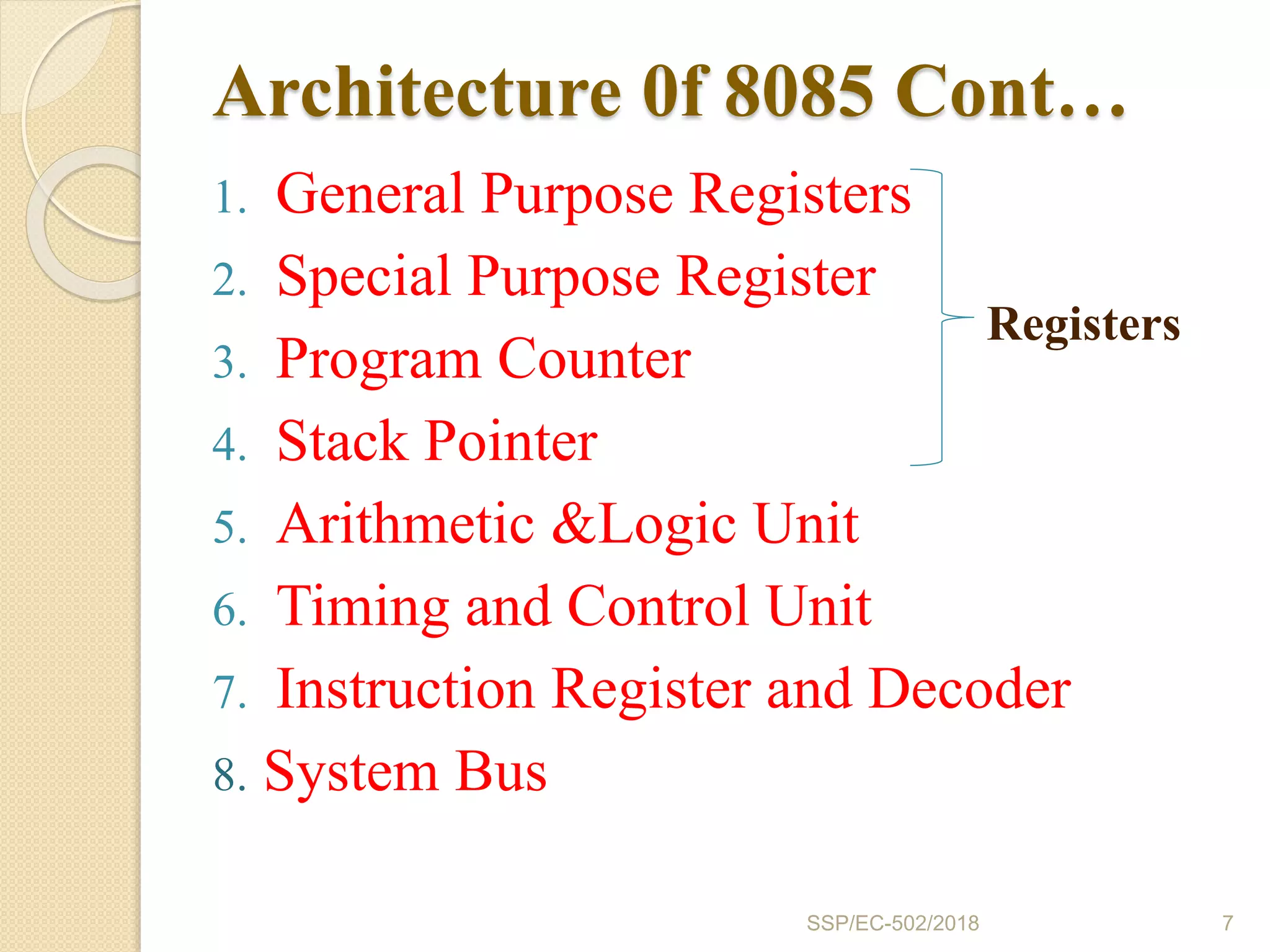 Architecture 0f 8085 Cont…

1. General Purpose Registers
2. Special Purpose Register
3. Program Counter
4. Stack Pointer

Registers

5. Arithmetic &Logic Unit
6. Timing and Control Unit
7. Instruction Register and Decoder
8. System Bus

SSP/EC-502/2018

7